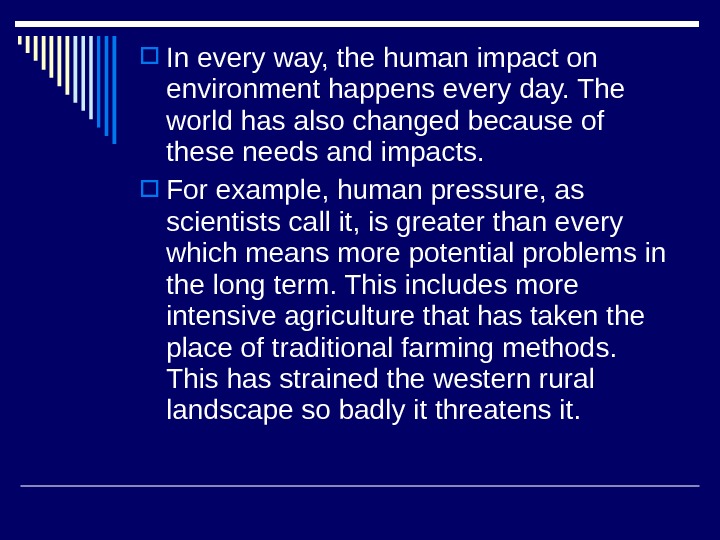 In every way, the human impact on environment happens every day. The world has also changed because of these needs and impacts.

For example, human pressure, as scientists call it, is greater than every which means more potential problems in the long term. This includes more intensive agriculture that has taken the place of traditional farming methods. This has strained the western rural landscape so badly it threatens it.